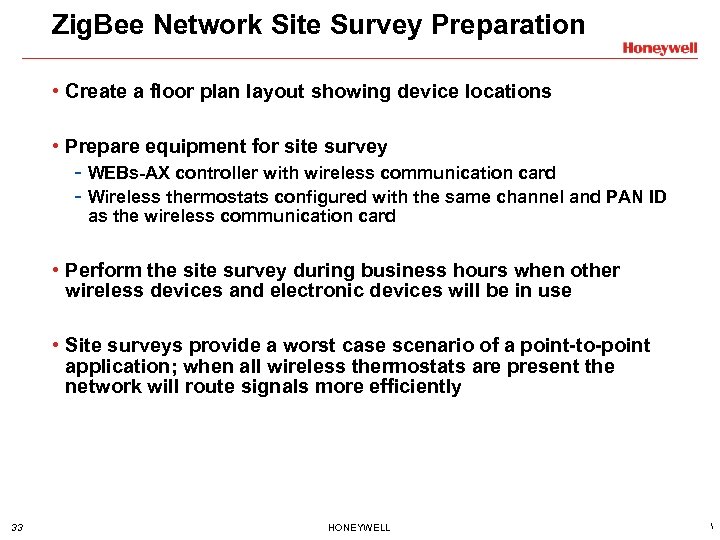 ZigBee Network Site Survey Preparation

Honeywell

• Create a floor plan layout showing device locations

• Prepare equipment for site survey
- WEBs-AX controller with wireless communication card
- Wireless thermostats configured with the same channel and PAN ID as the wireless communication card

• Perform the site survey during business hours when other wireless devices and electronic devices will be in use

• Site surveys provide a worst case scenario of a point-to-point application; when all wireless thermostats are present the network will route signals more efficiently

33

HONEYWELL